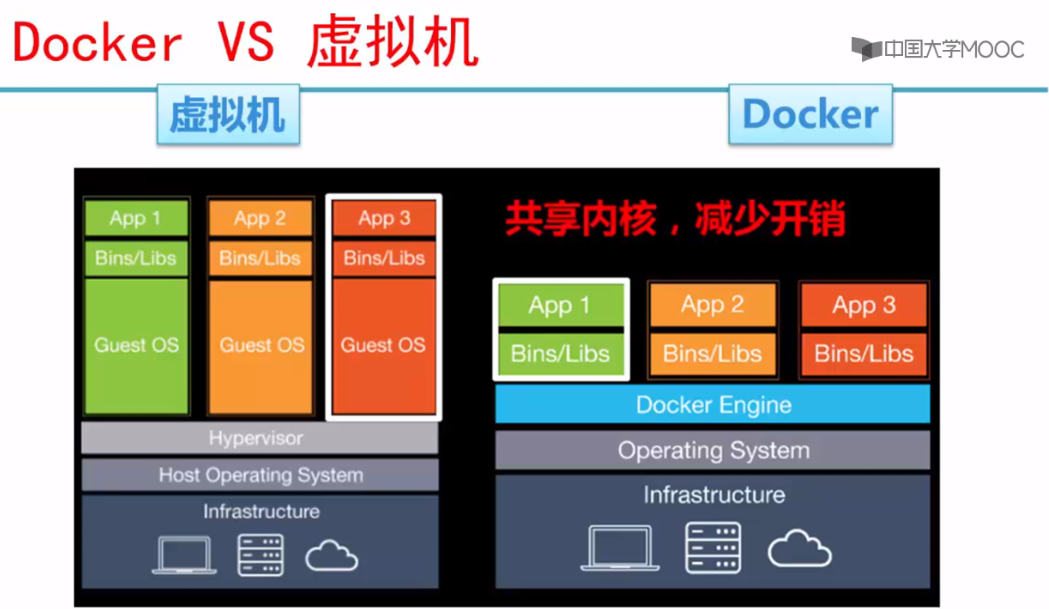 Docker VS 虚拟机

中国大学MOOC

虚拟机

Docker

App 1
Bins/Libs
Guest OS

App 2
Bins/Libs
Guest OS

App 3
Bins/Libs
Guest OS

Hypervisor

Host Operating System

Infrastructure

共享内核，减少开销

App 1
Bins/Libs

App 2
Bins/Libs

App 3
Bins/Libs

Docker Engine

Operating System

Infrastructure